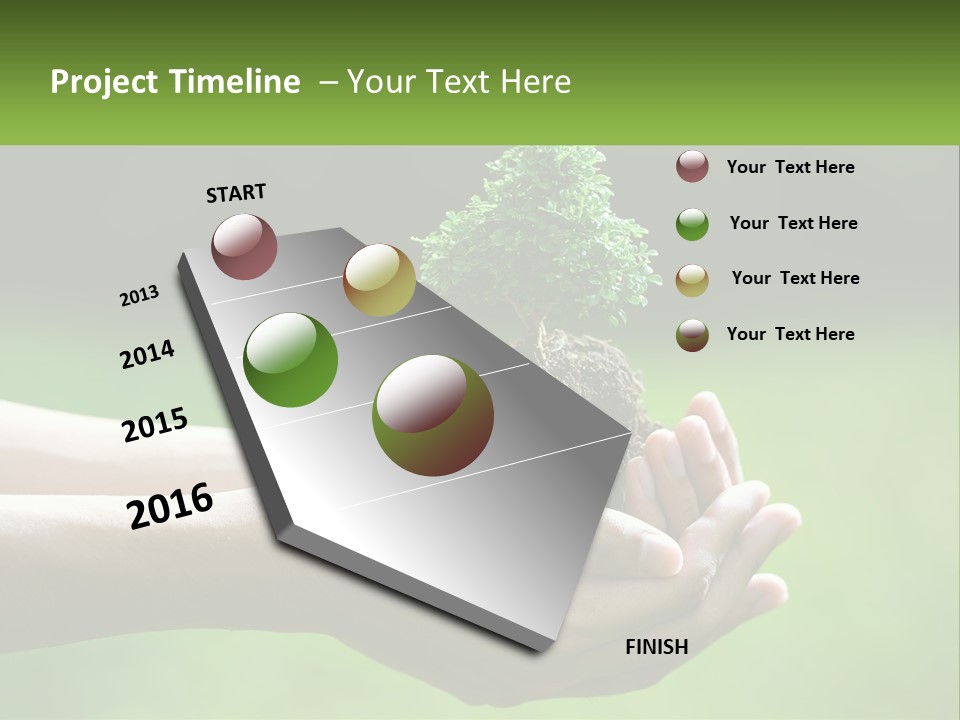 Project Timeline – Your Text Here

START

2013

2014

2015

2016

FINISH

Your Text Here

Your Text Here

Your Text Here

Your Text Here